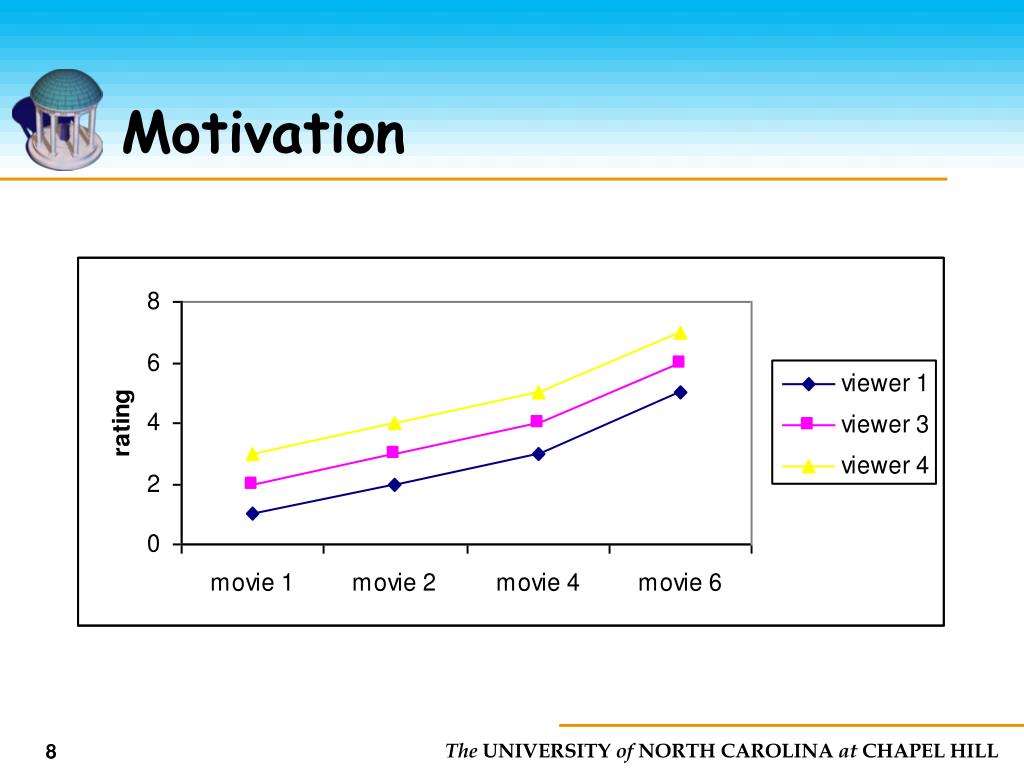 Motivation

8
6
4
2
0

rating

movie 1 movie 2 movie 4 movie 6

viewer 1
viewer 3
viewer 4

8

The UNIVERSITY of NORTH CAROLINA at CHAPEL HILL